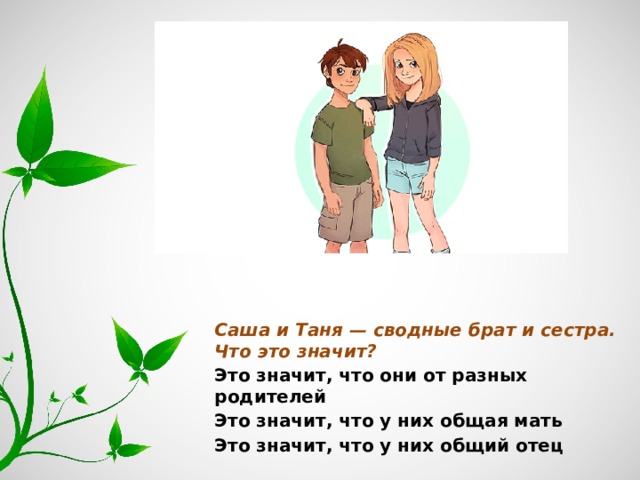 Саша и Таня — сводные брат и сестра. Что это значит?

Это значит, что они от разных родителей

Это значит, что у них общая мать

Это значит, что у них общий отец